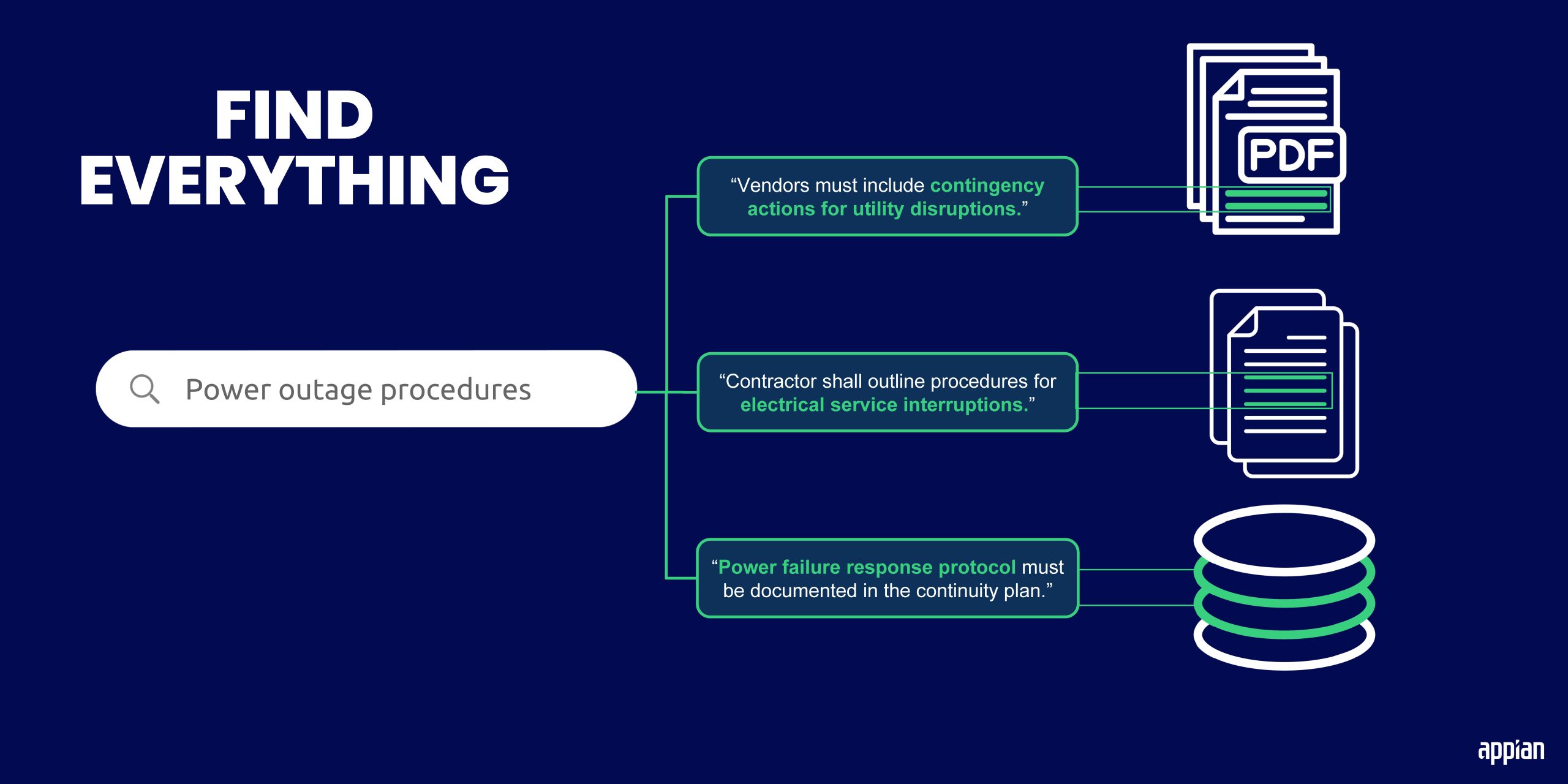 FIND EVERYTHING

Power outage procedures

“Vendors must include contingency actions for utility disruptions.”

PDF

“Contractor shall outline procedures for electrical service interruptions.”

“Power failure response protocol must be documented in the continuity plan.”

appian